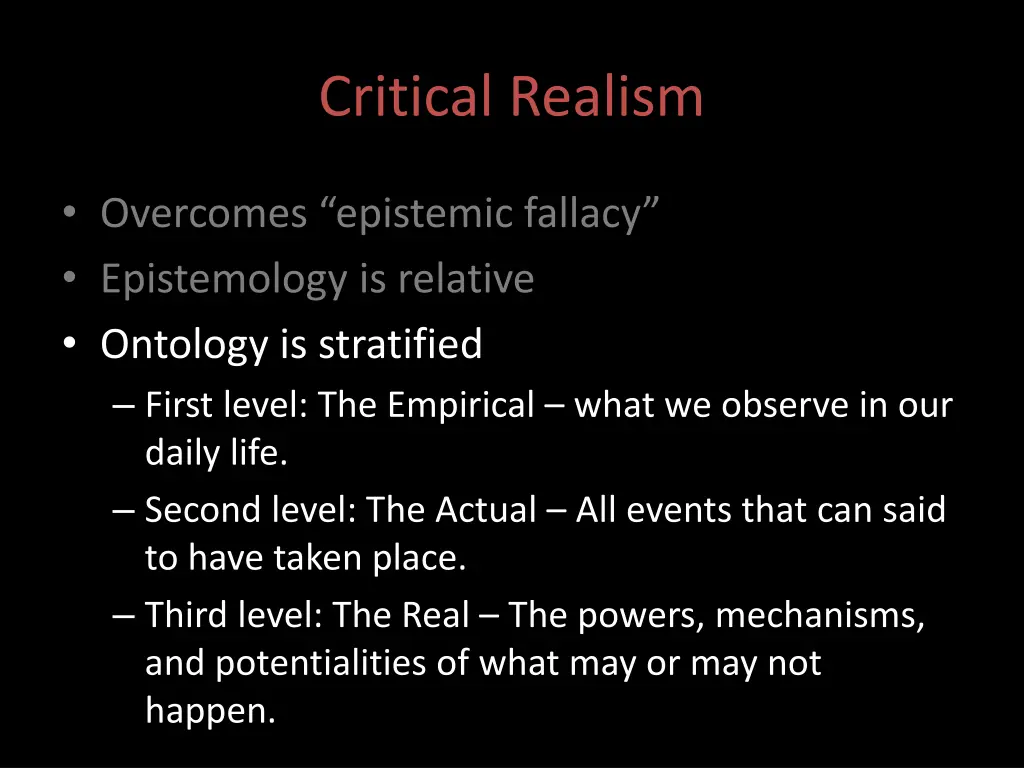 Critical Realism

• Overcomes “epistemic fallacy”
• Epistemology is relative
• Ontology is stratified
  – First level: The Empirical – what we observe in our daily life.
  – Second level: The Actual – All events that can said to have taken place.
  – Third level: The Real – The powers, mechanisms, and potentialities of what may or may not happen.